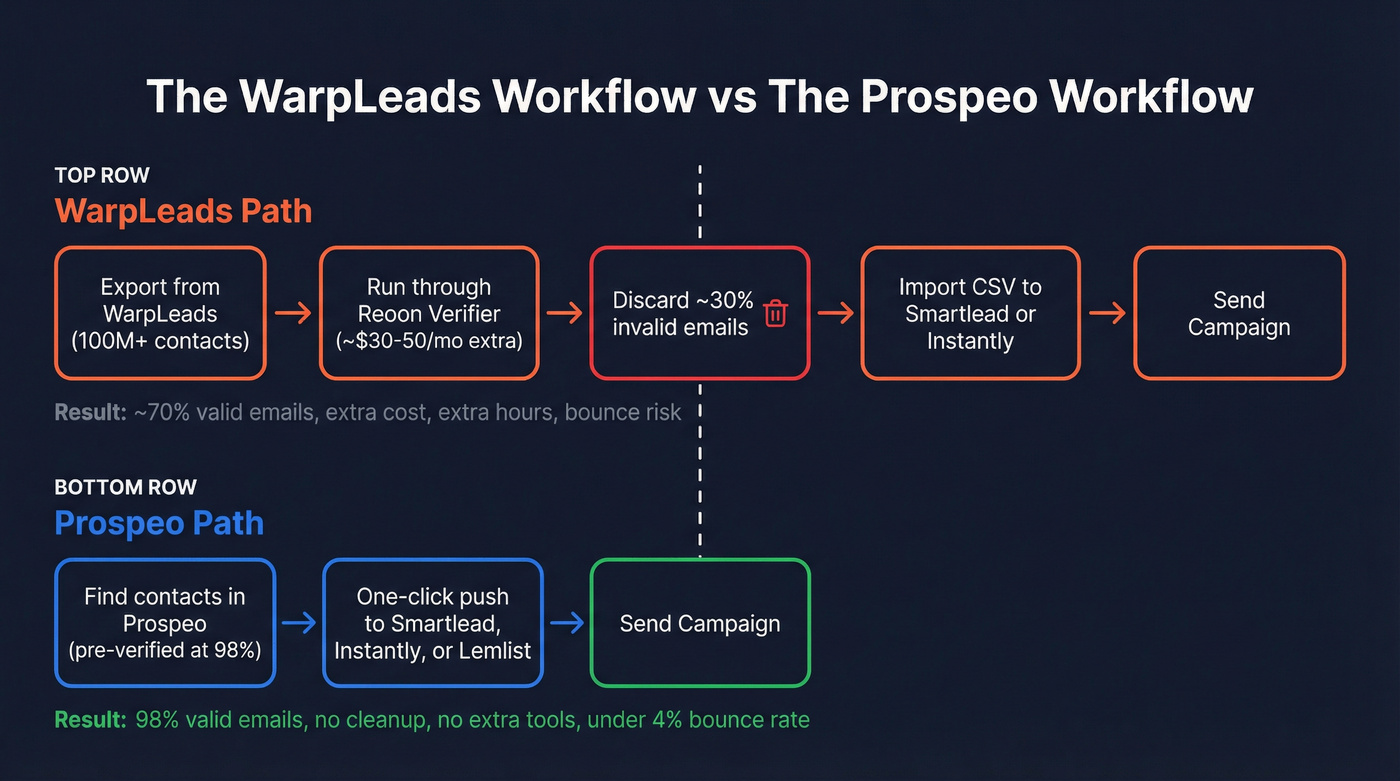 The WarpLeads Workflow vs The Prospeo Workflow

TOP ROW
WarpLeads Path

Export from WarpLeads (100M+ contacts)

Run through Reoon Verifier (~$30-50/mo extra)

Discard ~30% invalid emails

Import CSV to Smartlead or Instantly

Send Campaign

Result: ~70% valid emails, extra cost, extra hours, bounce risk

BOTTOM ROW
Prospeo Path

Find contacts in Prospeo (pre-verified at 98%)

One-click push to Smartlead, Instantly, or Lemlist

Send Campaign

Result: 98% valid emails, no cleanup, no extra tools, under 4% bounce rate